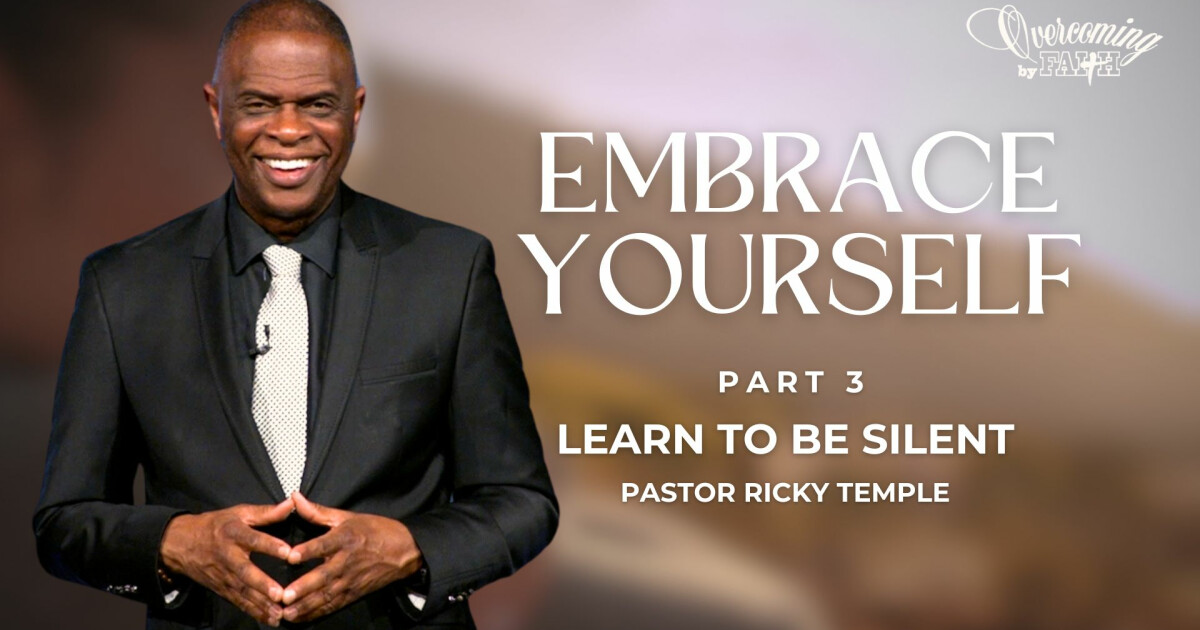 Overcoming by FAITH

EMBRACE YOURSELF

PART 3

LEARN TO BE SILENT

PASTOR RICKY TEMPLE